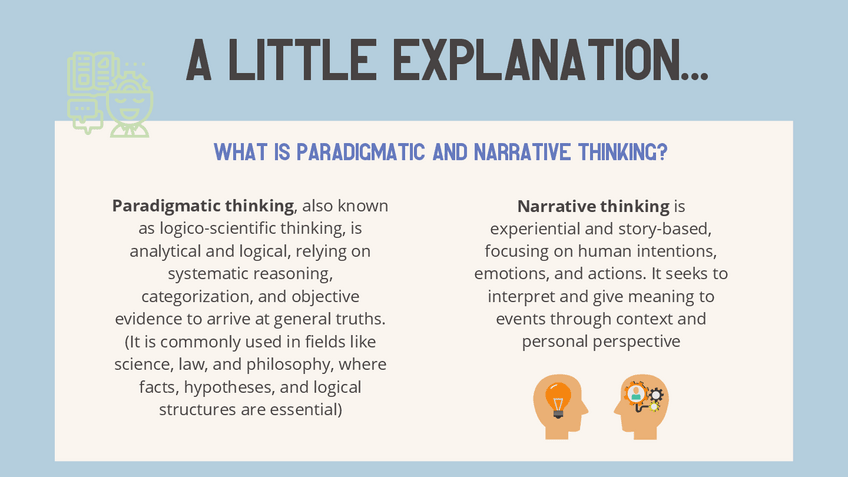 A LITTLE EXPLANATION...

WHAT IS PARADIGMATIC AND NARRATIVE THINKING?

Paradigmatic thinking, also known as logico-scientific thinking, is analytical and logical, relying on systematic reasoning, categorization, and objective evidence to arrive at general truths. (It is commonly used in fields like science, law, and philosophy, where facts, hypotheses, and logical structures are essential)

Narrative thinking is experiential and story-based, focusing on human intentions, emotions, and actions. It seeks to interpret and give meaning to events through context and personal perspective